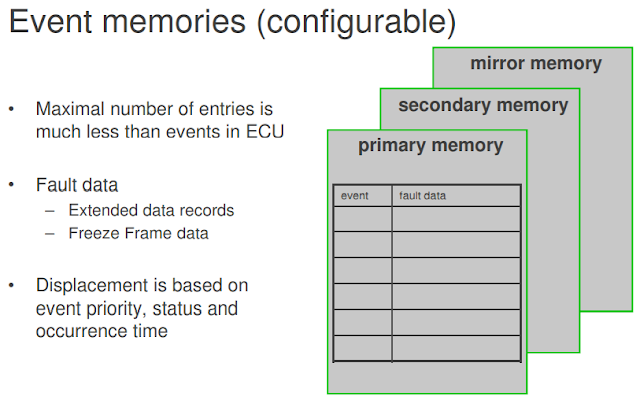 Event memories (configurable)

• Maximal number of entries is much less than events in ECU

• Fault data
– Extended data records
– Freeze Frame data

• Displacement is based on event priority, status and occurrence time

mirror memory

secondary memory

primary memory

| event | fault data |
|---|---|
| | |
| | |
| | |
| | |
| | |
| | |